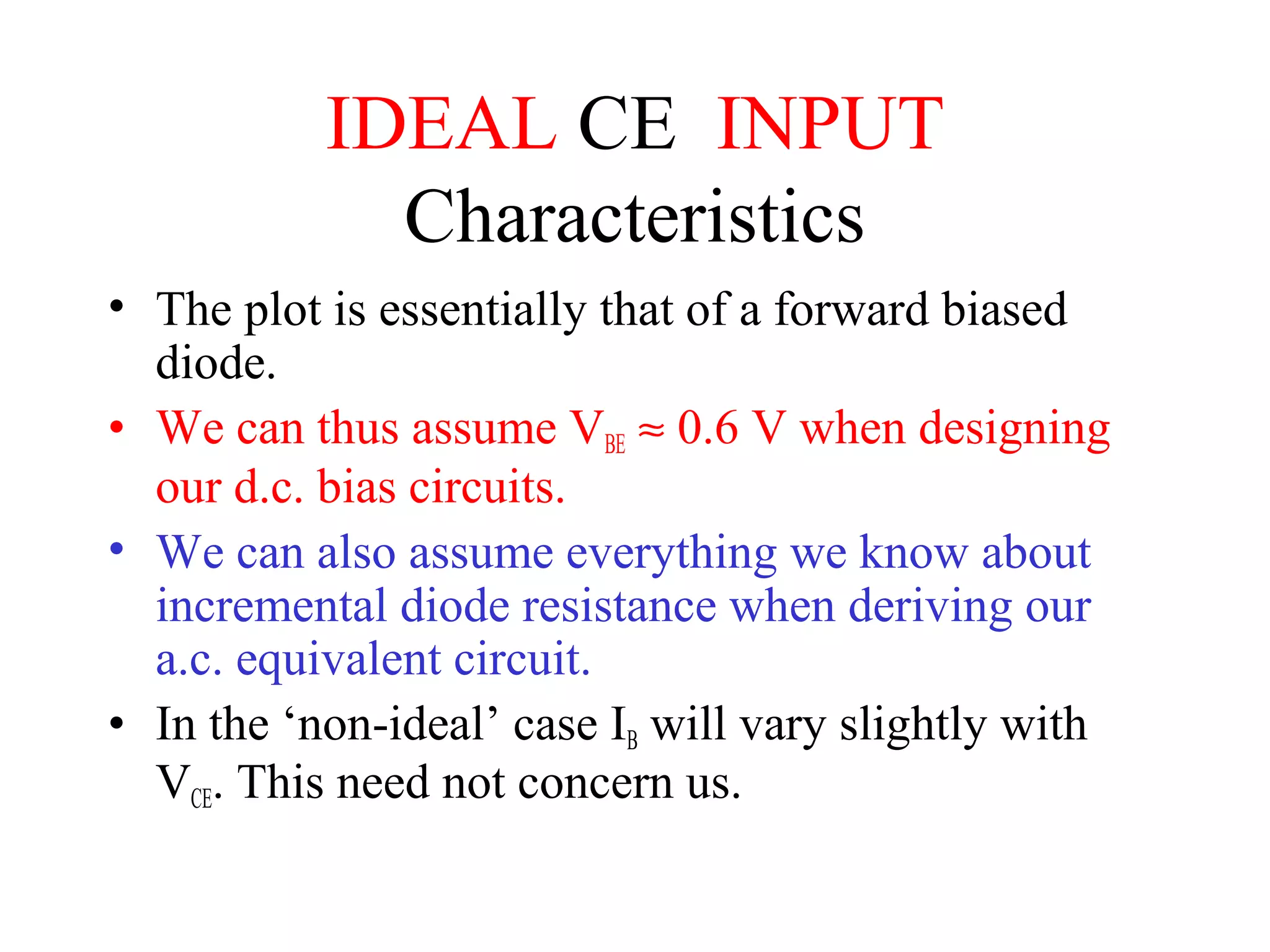 IDEAL CE INPUT Characteristics

• The plot is essentially that of a forward biased diode.

• We can thus assume $V_{BE} \approx 0.6$ V when designing our d.c. bias circuits.

• We can also assume everything we know about incremental diode resistance when deriving our a.c. equivalent circuit.

• In the ‘non-ideal’ case $I_B$ will vary slightly with $V_{CE}$. This need not concern us.